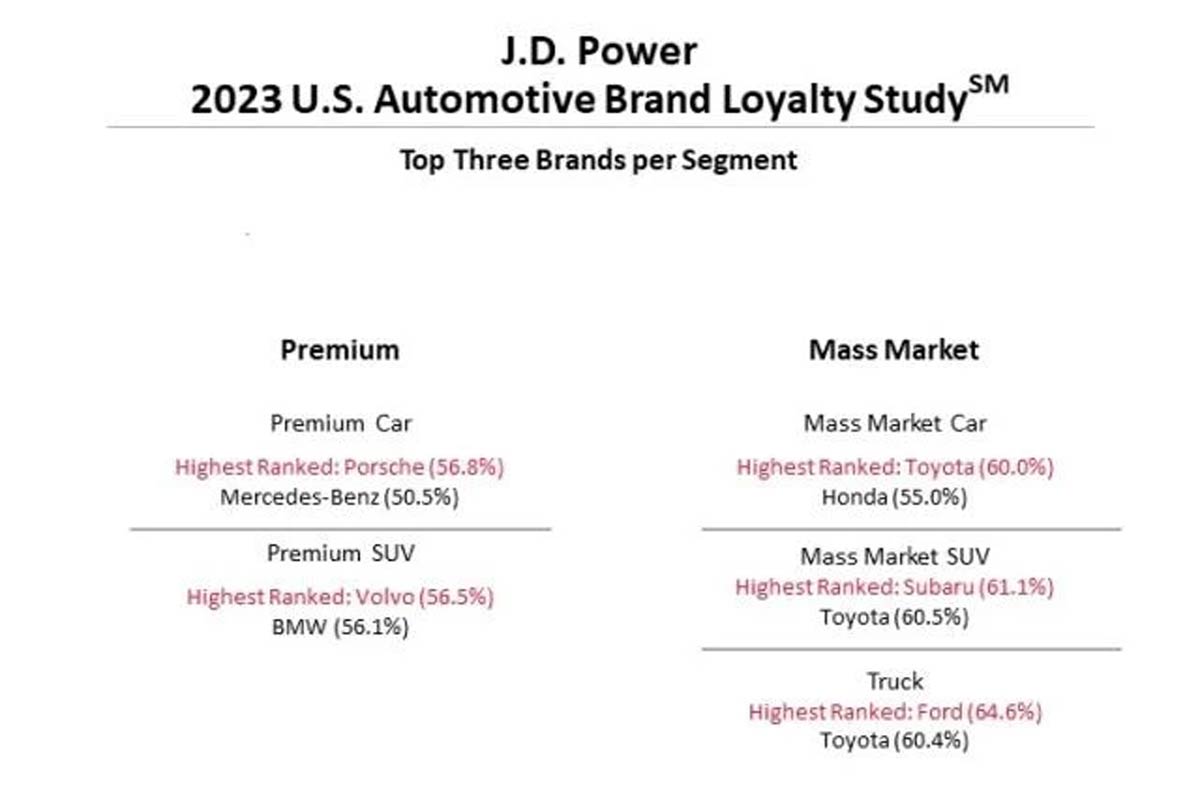 J.D. Power
2023 U.S. Automotive Brand Loyalty Study$^{SM}$

Top Three Brands per Segment

Premium

Premium Car

Highest Ranked: Porsche (56.8%)
Mercedes-Benz (50.5%)

Premium SUV

Highest Ranked: Volvo (56.5%)
BMW (56.1%)

Mass Market

Mass Market Car

Highest Ranked: Toyota (60.0%)
Honda (55.0%)

Mass Market SUV
Highest Ranked: Subaru (61.1%)
Toyota (60.5%)

Truck
Highest Ranked: Ford (64.6%)
Toyota (60.4%)